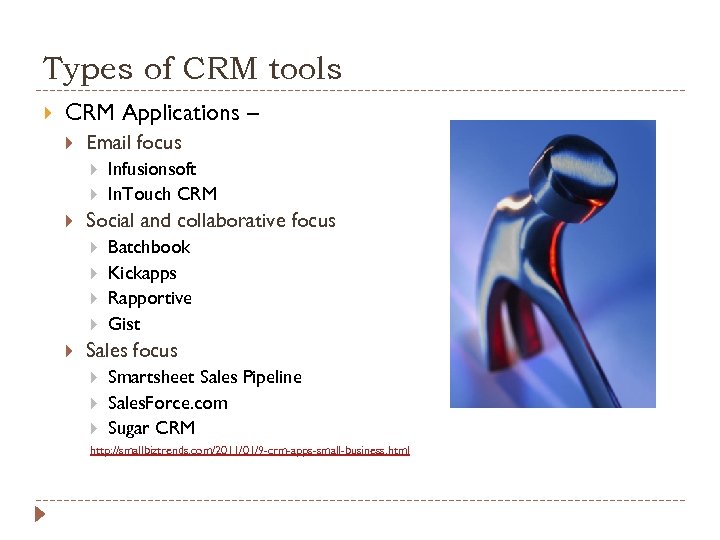 Types of CRM tools

CRM Applications –
Email focus
Infusionsoft
InTouch CRM
Social and collaborative focus
Batchbook
Kickapps
Rapportive
Gist
Sales focus
Smartsheet Sales Pipeline
SalesForce.com
Sugar CRM

http://smallbiztrends.com/2011/01/9-crm-apps-small-business.html